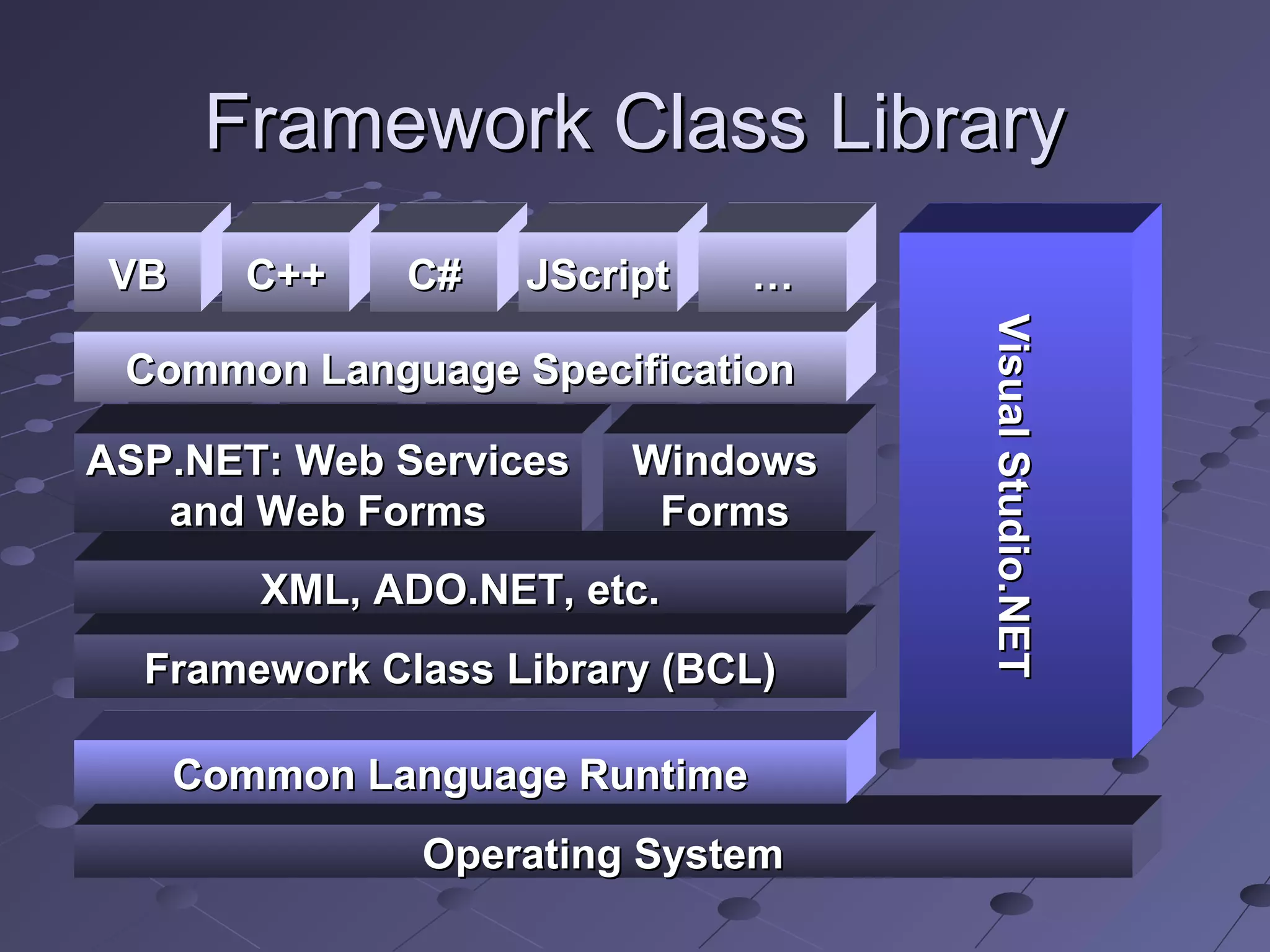 Framework Class Library

VB
C++
C#
JScript
…

Common Language Specification

ASP.NET: Web Services and Web Forms

Windows Forms

XML, ADO.NET, etc.

Framework Class Library (BCL)

Common Language Runtime

Operating System

Visual Studio.NET